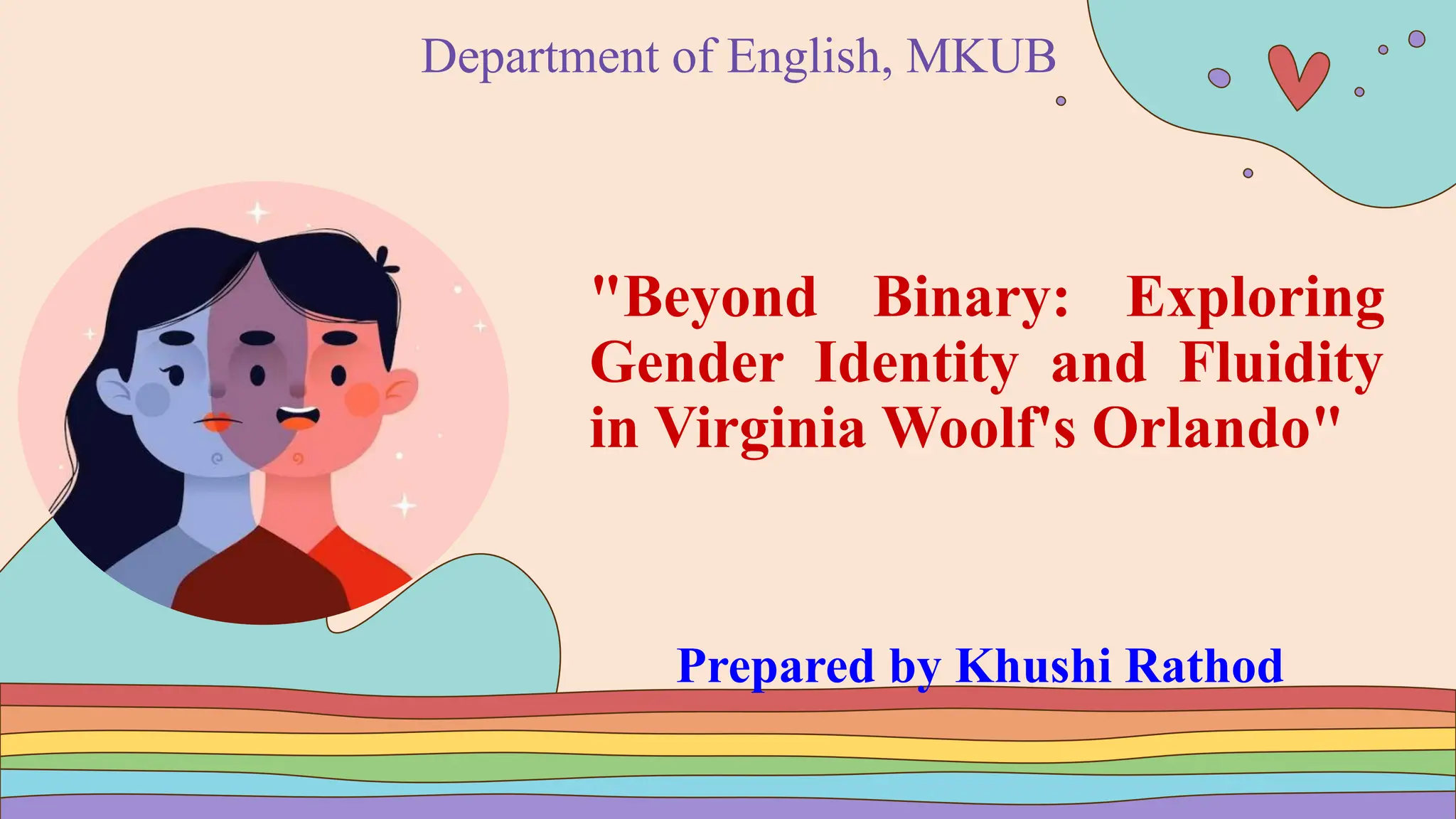 Department of English, MKUB

"Beyond Binary: Exploring Gender Identity and Fluidity in Virginia Woolf's Orlando"

Prepared by Khushi Rathod